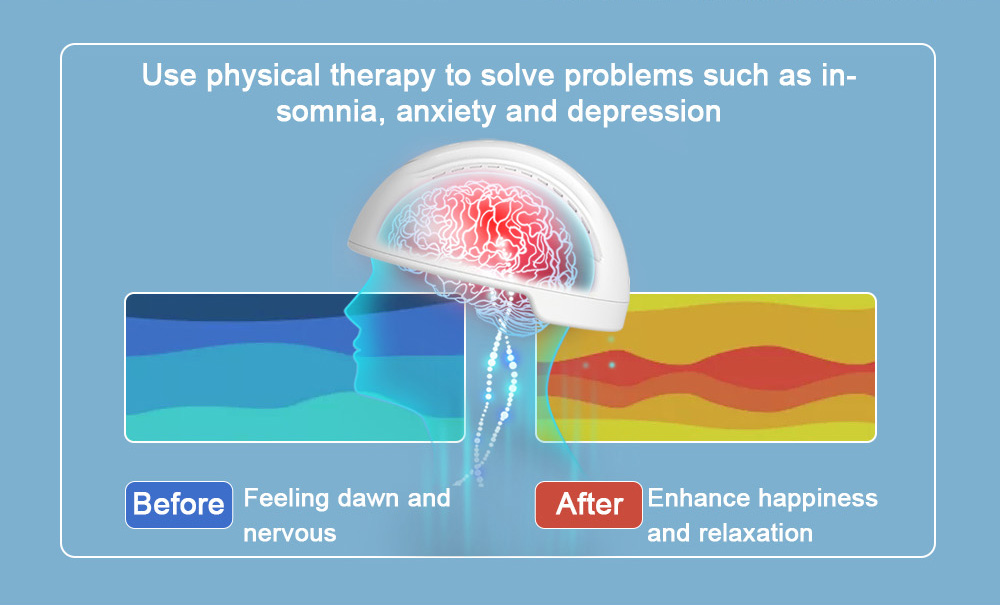 Use physical therapy to solve problems such as insomnia, anxiety and depression

Before Feeling dawn and nervous

After Enhance happiness and relaxation